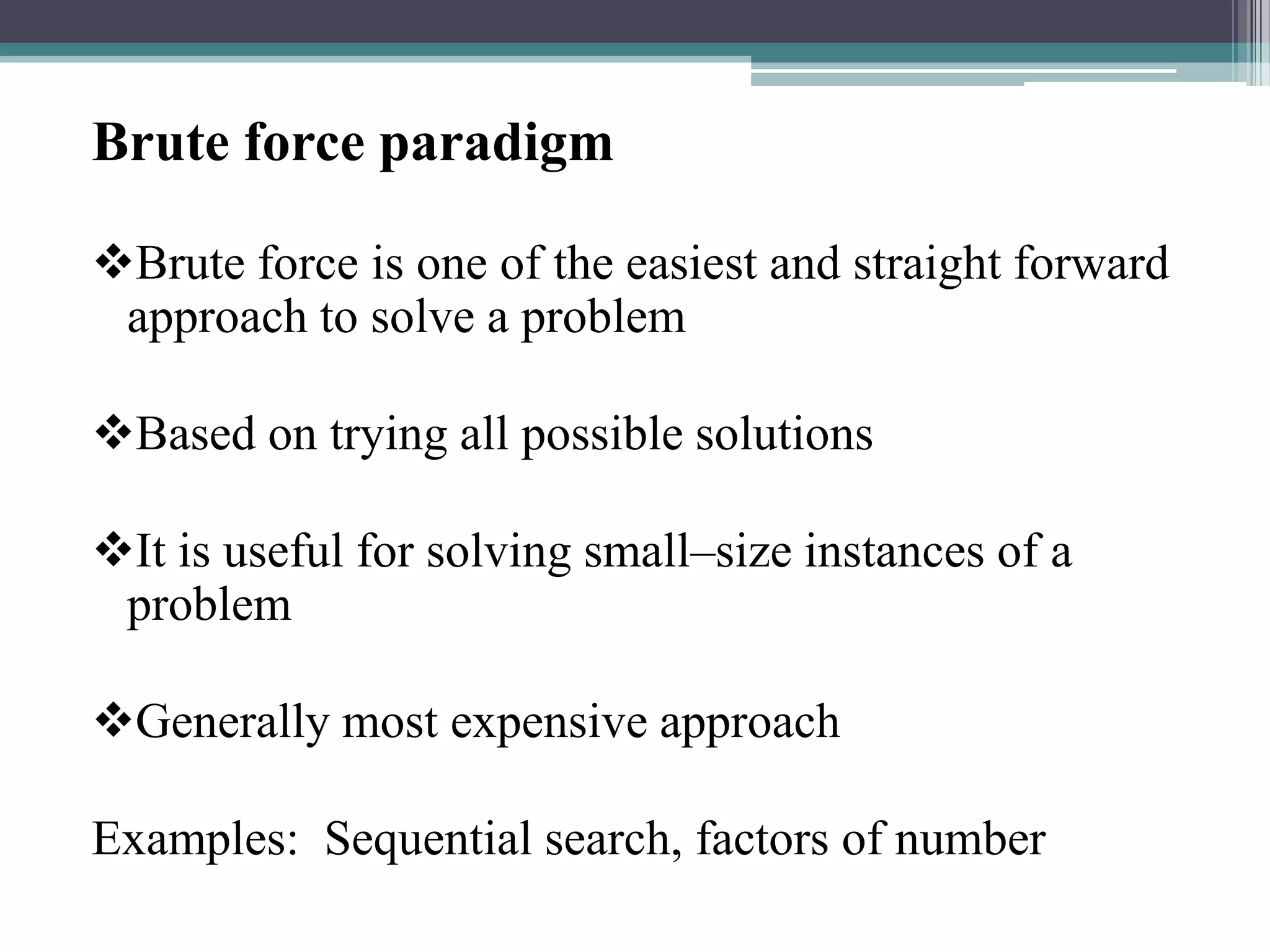 Brute force paradigm

❖Brute force is one of the easiest and straight forward approach to solve a problem

❖Based on trying all possible solutions

❖It is useful for solving small–size instances of a problem

❖Generally most expensive approach

Examples: Sequential search, factors of number